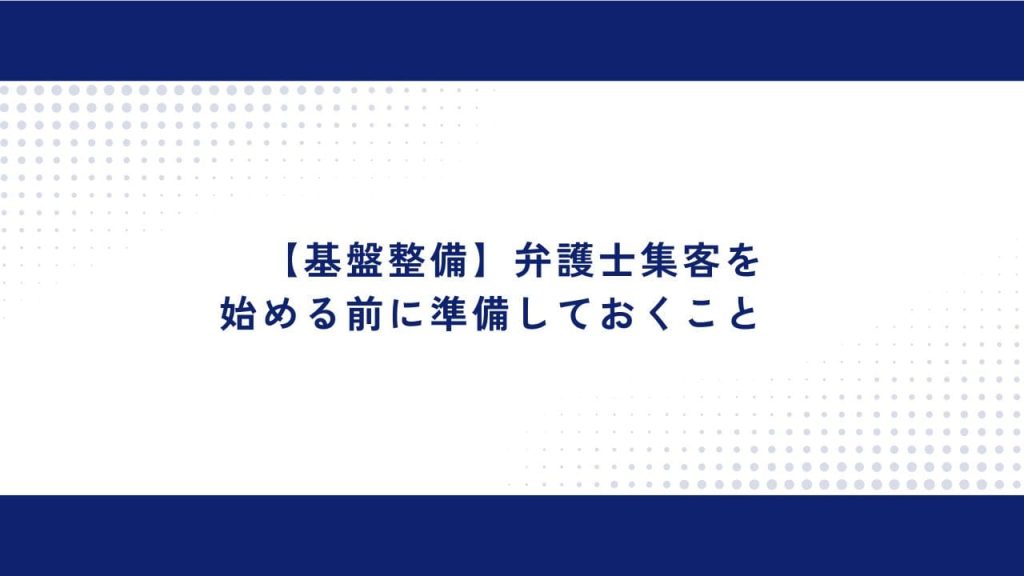 【基盤整備】弁護士集客を始める前に準備しておくこと